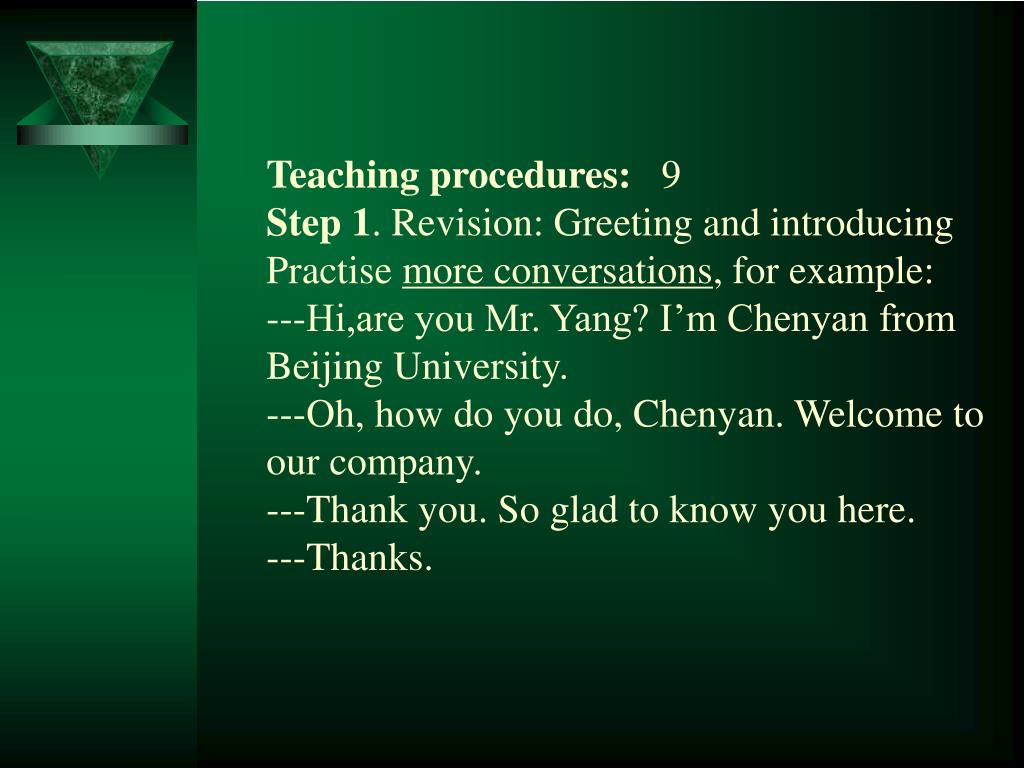 Teaching procedures: 9
Step 1. Revision: Greeting and introducing
Practise more conversations, for example:
---Hi,are you Mr. Yang? I'm Chenyan from Beijing University.
---Oh, how do you do, Chenyan. Welcome to our company.
---Thank you. So glad to know you here.
---Thanks.